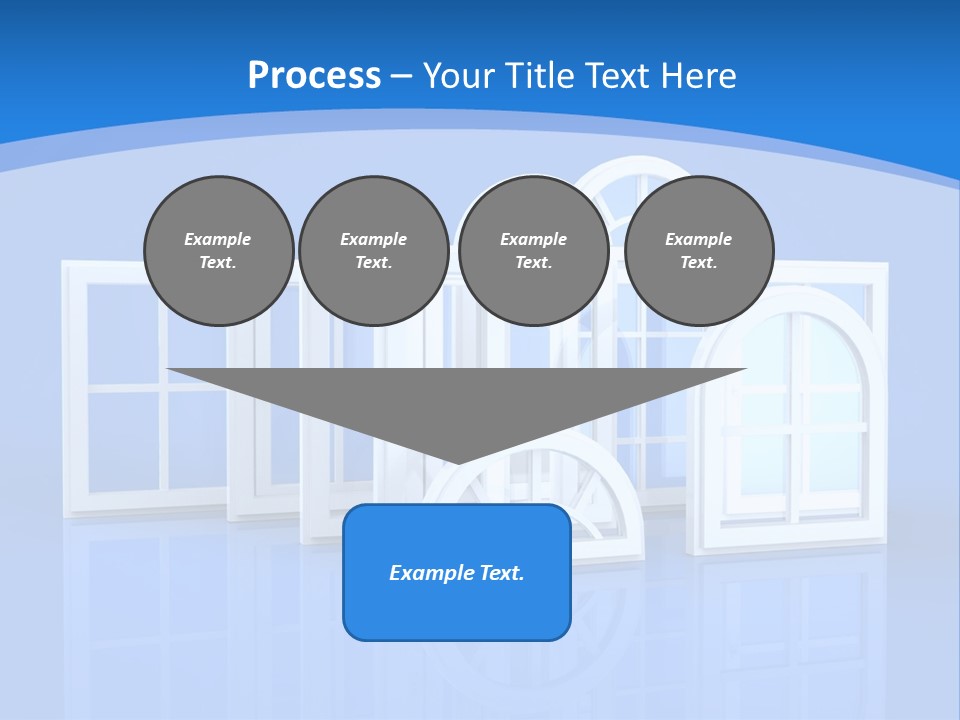 Process – Your Title Text Here

Example Text.

Example Text.

Example Text.

Example Text.

Example Text.